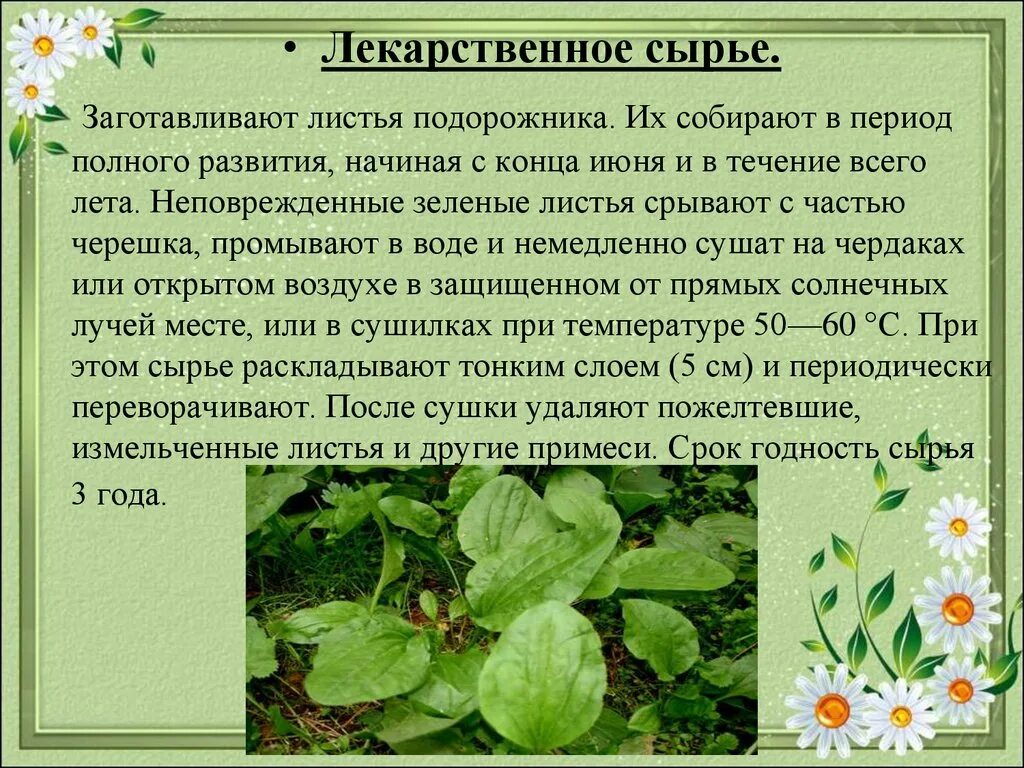 • Лекарственное сырье.

Заготавливают листья подорожника. Их собирают в период полного развития, начиная с конца июня и в течение всего лета. Неповрежденные зеленые листья срывают с частью черешка, промывают в воде и немедленно сушат на чердаках или открытом воздухе в защищенном от прямых солнечных лучей месте, или в сушилках при температуре 50—60 °С. При этом сырье раскладывают тонким слоем (5 см) и периодически переворачивают. После сушки удаляют пожелтевшие, измельченные листья и другие примеси. Срок годность сырья 3 года.